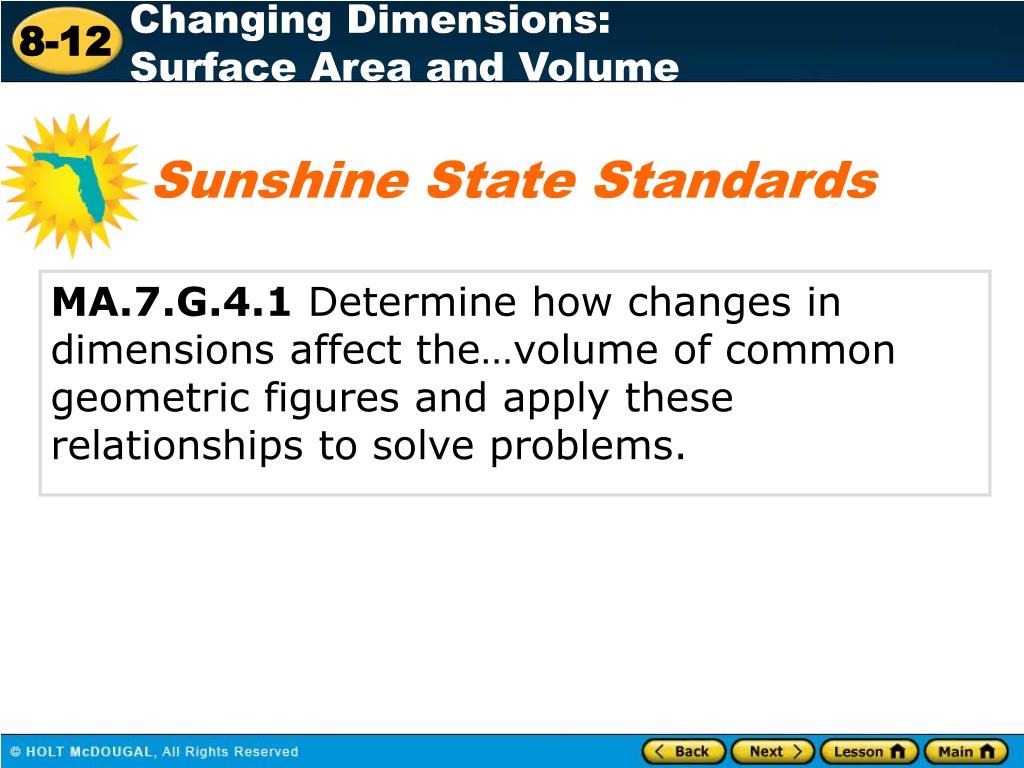 8-12 Changing Dimensions: Surface Area and Volume

Sunshine State Standards

MA.7.G.4.1 Determine how changes in dimensions affect the…volume of common geometric figures and apply these relationships to solve problems.

© HOLT McDOUGAL, All Rights Reserved

Back Next Lesson Main